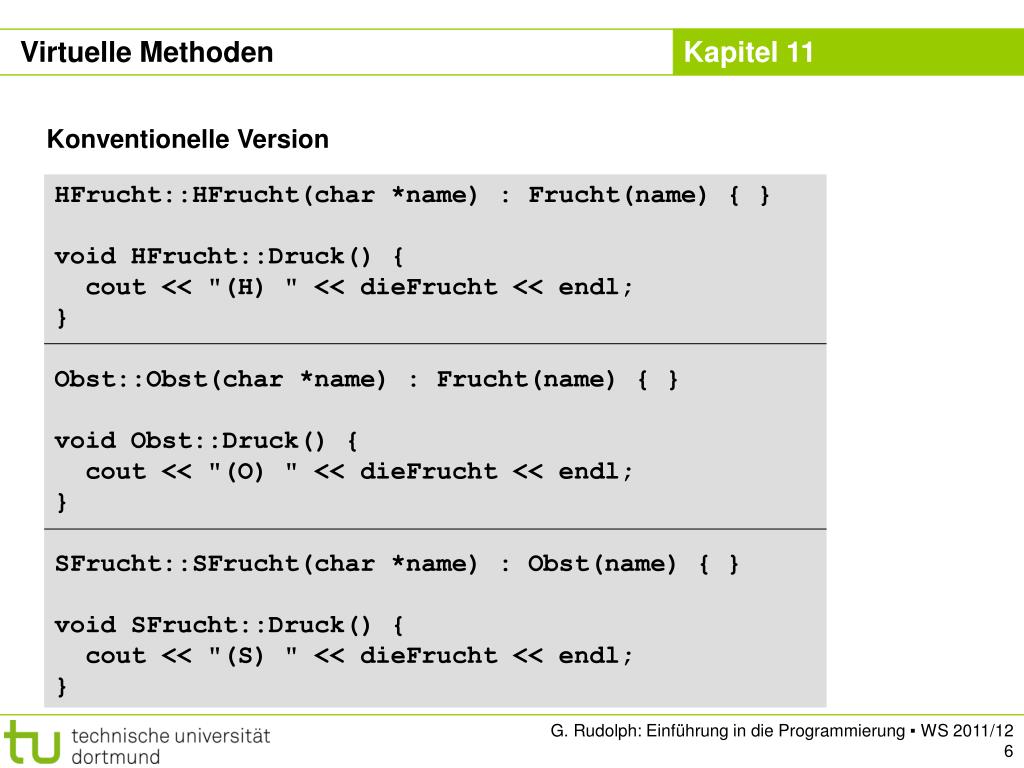 Virtuelle Methoden

Kapitel 11

Konventionelle Version

HFrucht::HFrucht(char *name) : Frucht(name) { }

void HFrucht::Druck() {
  cout << "(H) " << dieFrucht << endl;
}

Obst::Obst(char *name) : Frucht(name) { }

void Obst::Druck() {
  cout << "(O) " << dieFrucht << endl;
}

SFrucht::SFrucht(char *name) : Obst(name) { }

void SFrucht::Druck() {
  cout << "(S) " << dieFrucht << endl;
}

tu technische universität dortmund

G. Rudolph: Einführung in die Programmierung ▪ WS 2011/12
6